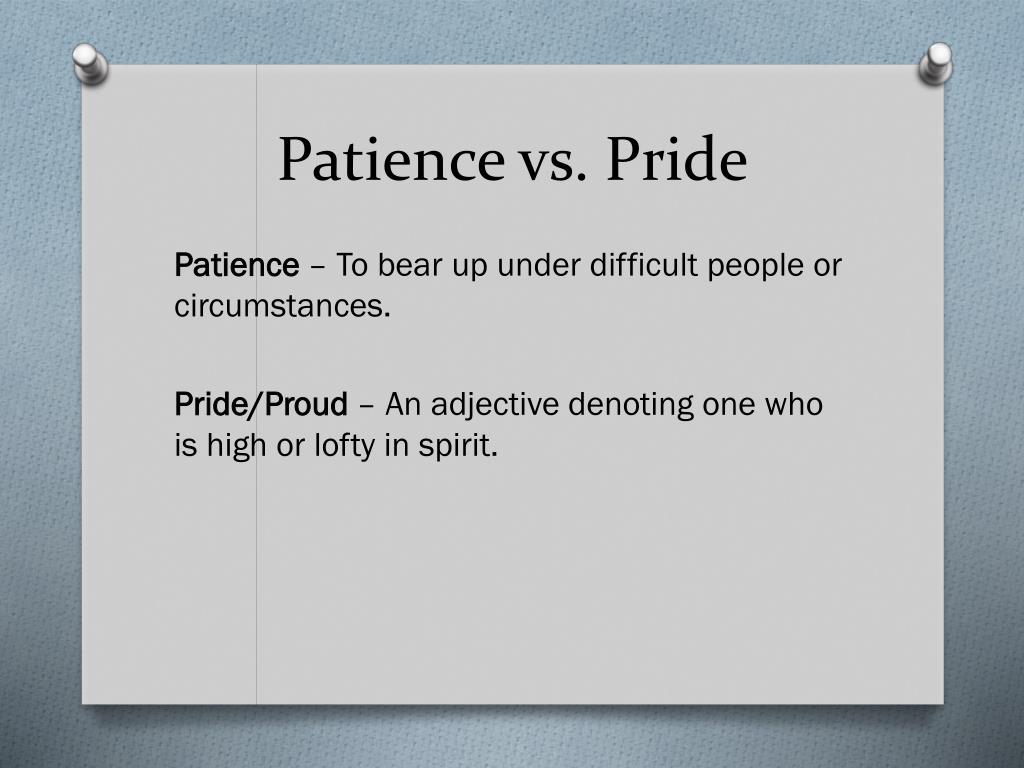 Patience vs. Pride

Patience – To bear up under difficult people or circumstances.

Pride/Proud – An adjective denoting one who is high or lofty in spirit.